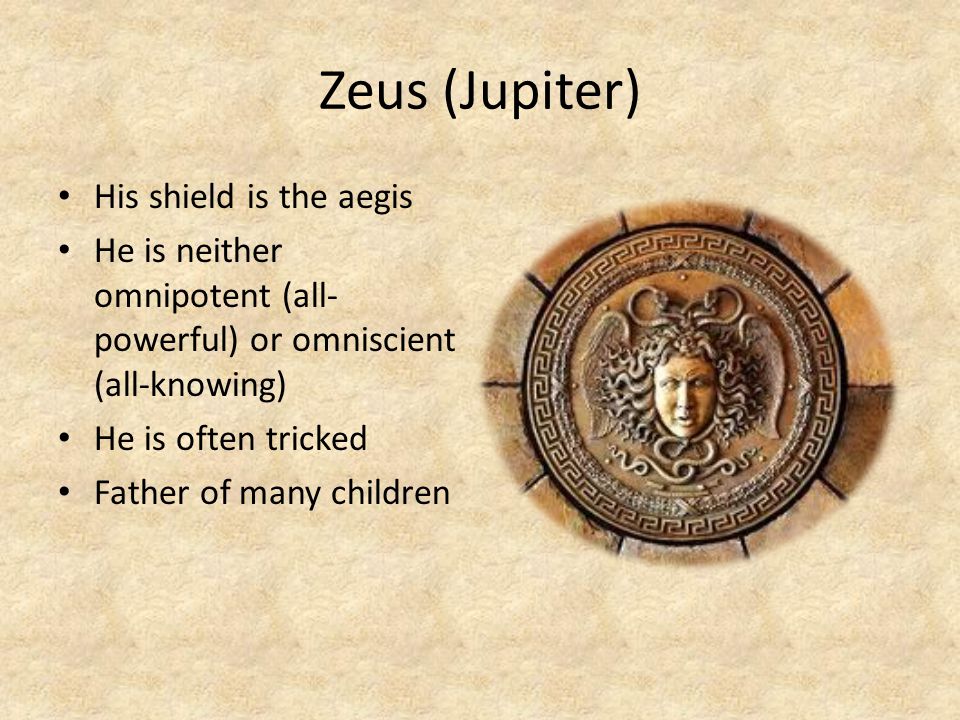 Zeus (Jupiter)

• His shield is the aegis
• He is neither omnipotent (all-powerful) or omniscient (all-knowing)
• He is often tricked
• Father of many children